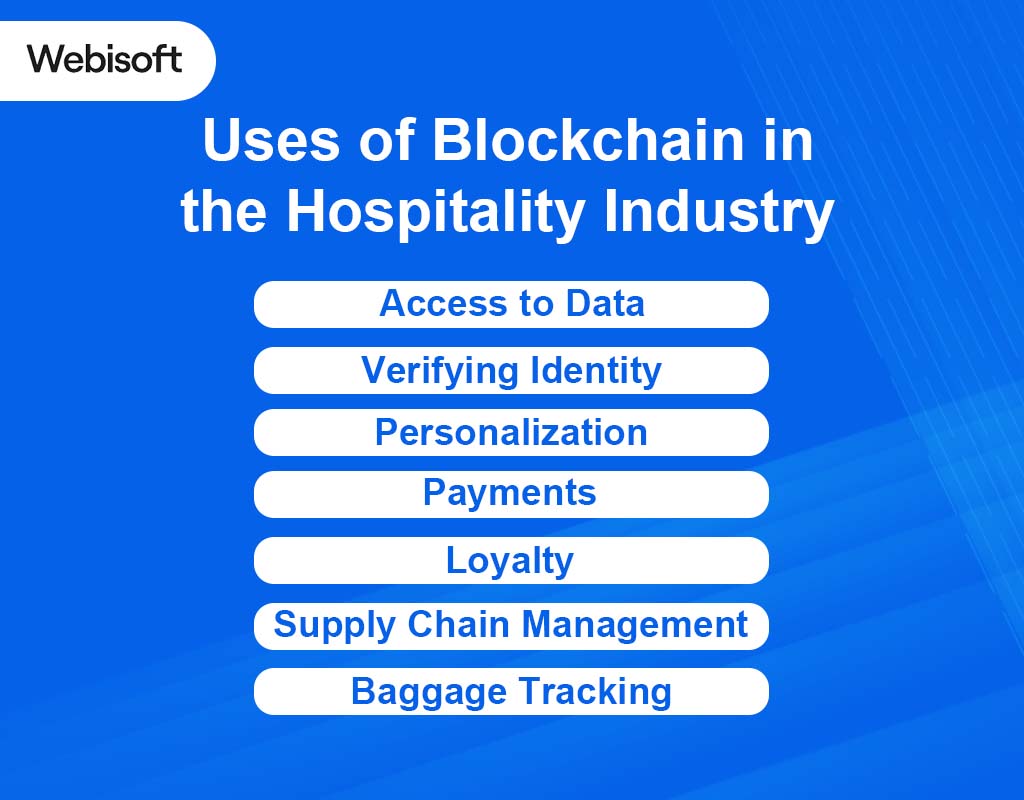 Webisoft

Uses of Blockchain in the Hospitality Industry

Access to Data

Verifying Identity

Personalization

Payments

Loyalty

Supply Chain Management

Baggage Tracking